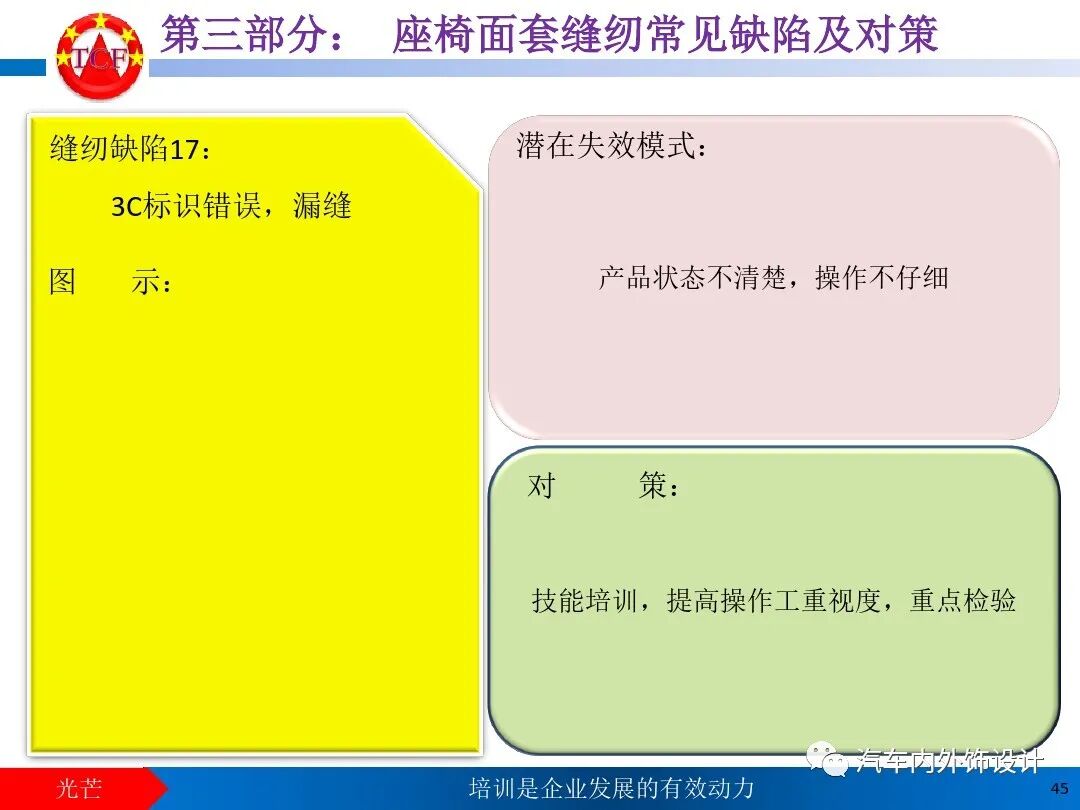 TCF

第三部分： 座椅面套缝纫常见缺陷及对策

缝纫缺陷17：

3C标识错误，漏缝

图 示：

潜在失效模式：

产品状态不清楚，操作不仔细

对 策：

技能培训，提高操作工重视度，重点检验

汽车内外饰设计

光芒

培训是企业发展的有效动力

45